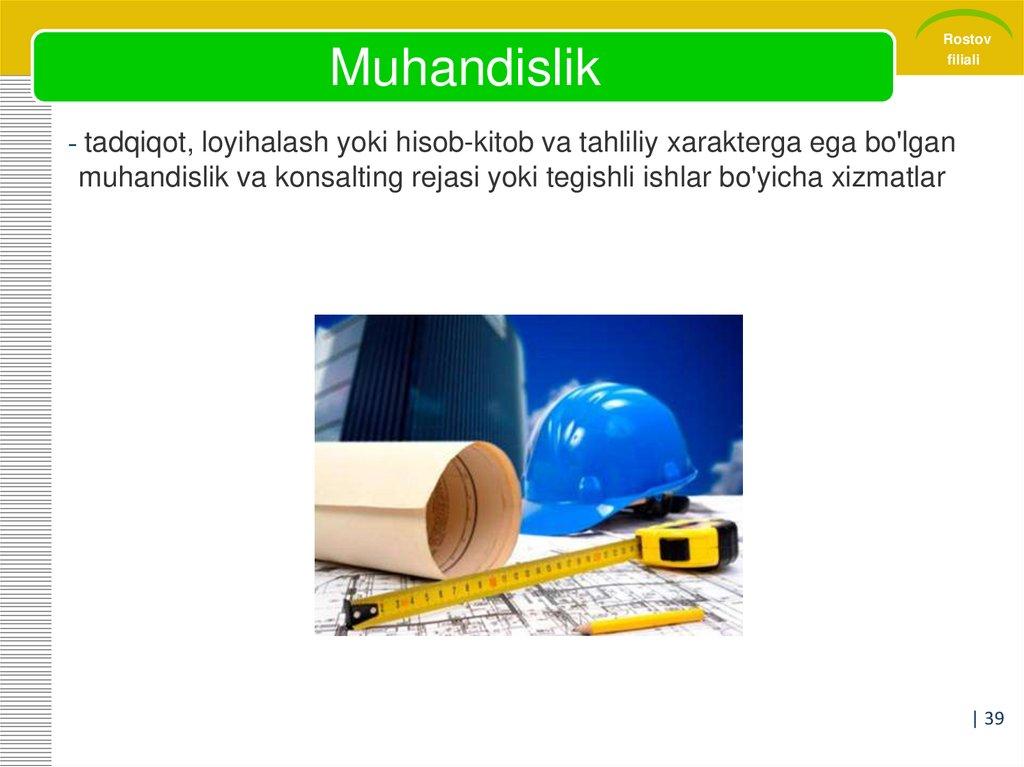 Muhandislik

Rostov filiali

- tadqiqot, loyihalash yoki hisob-kitob va tahliliy xarakterga ega bo'lgan muhandislik va konsalting rejasi yoki tegishli ishlar bo'yicha xizmatlar

| 39